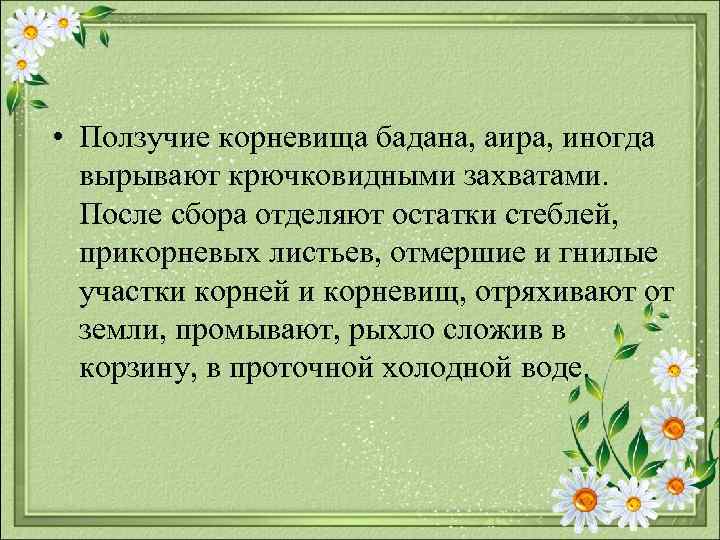 • Ползучие корневища бадана, аира, иногда вырывают крючковидными захватами. После сбора отделяют остатки стеблей, прикорневых листьев, отмершие и гнилые участки корней и корневищ, отряхивают от земли, промывают, рыхло сложив в корзину, в проточной холодной воде.